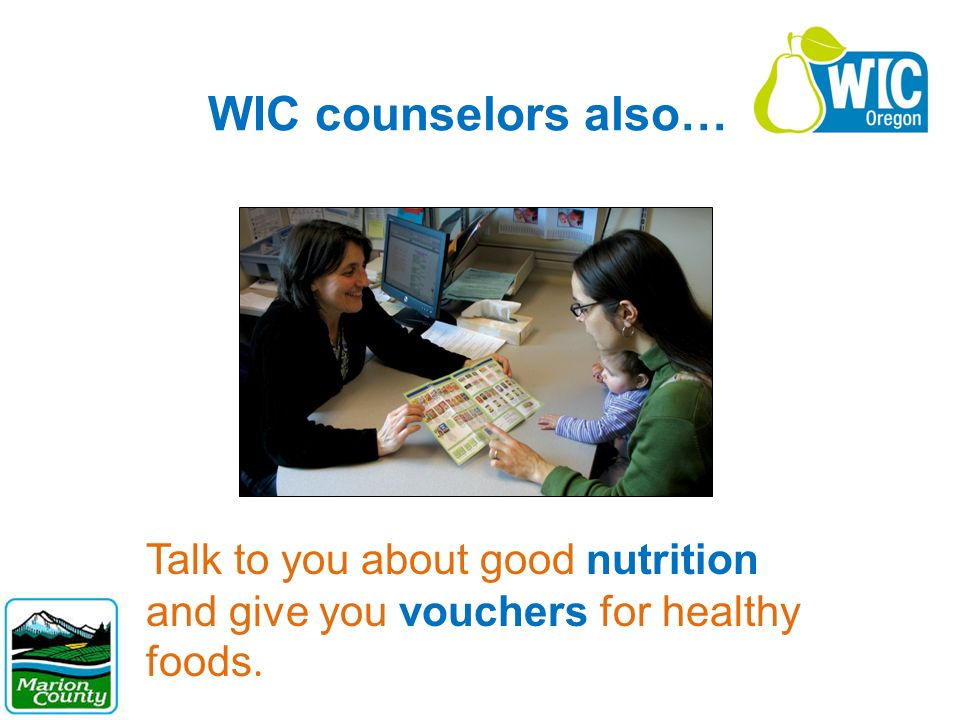 WIC counselors also…

WIC Oregon

Talk to you about good nutrition and give you vouchers for healthy foods.

Marion County